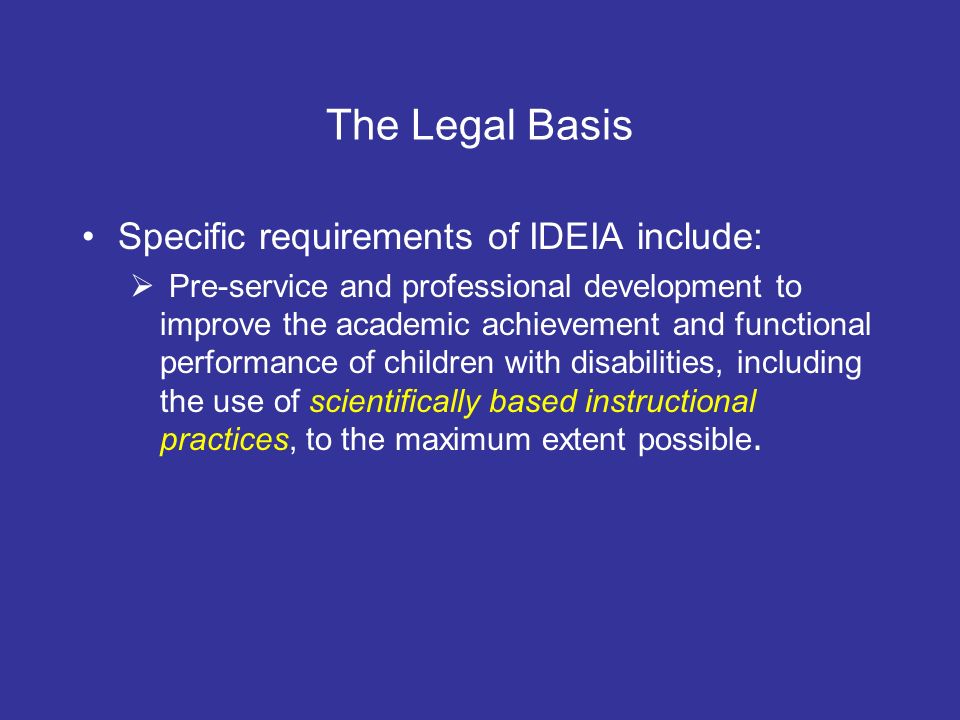 The Legal Basis

• Specific requirements of IDEIA include:

➢ Pre-service and professional development to improve the academic achievement and functional performance of children with disabilities, including the use of scientifically based instructional practices, to the maximum extent possible.